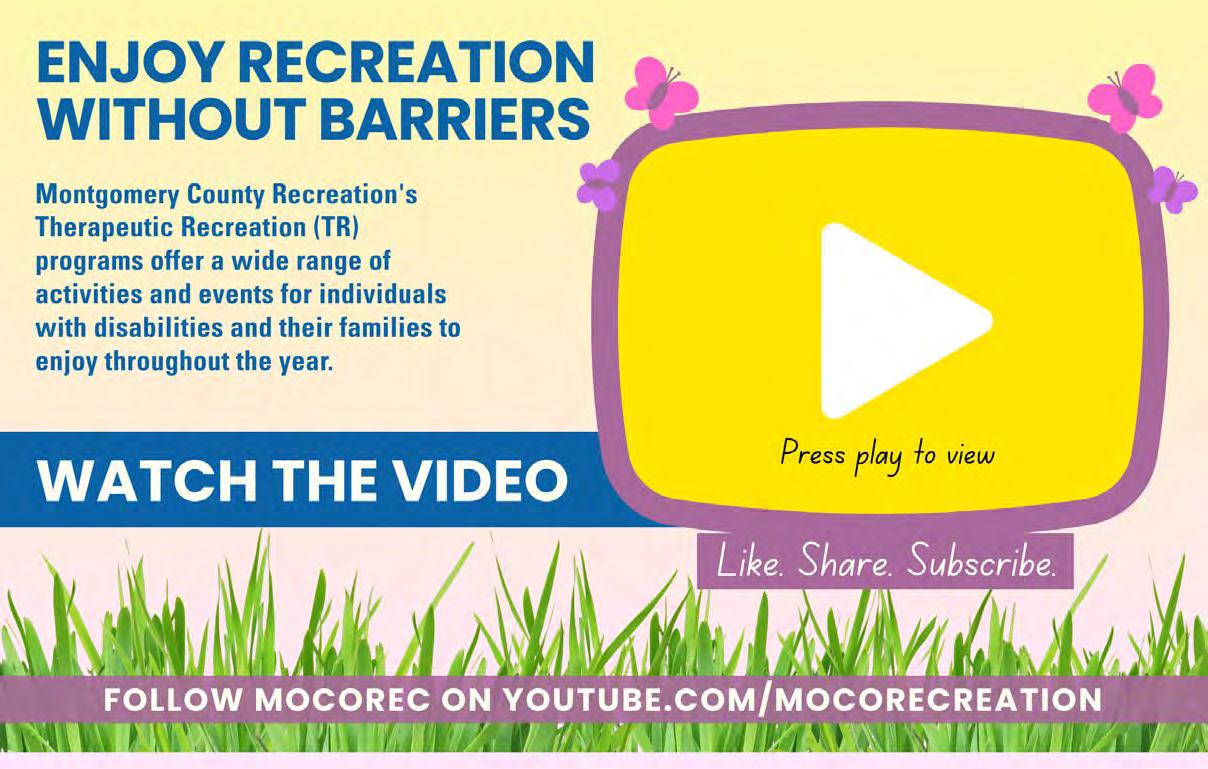 ENJOY RECREATION WITHOUT BARRIERS

Montgomery County Recreation's Therapeutic Recreation (TR) programs offer a wide range of activities and events for individuals with disabilities and their families to enjoy throughout the year.

WATCH THE VIDEO

Press play to view

Like. Share. Subscribe.

FOLLOW MOCOREC ON YOUTUBE.COM/MOCORECREATION